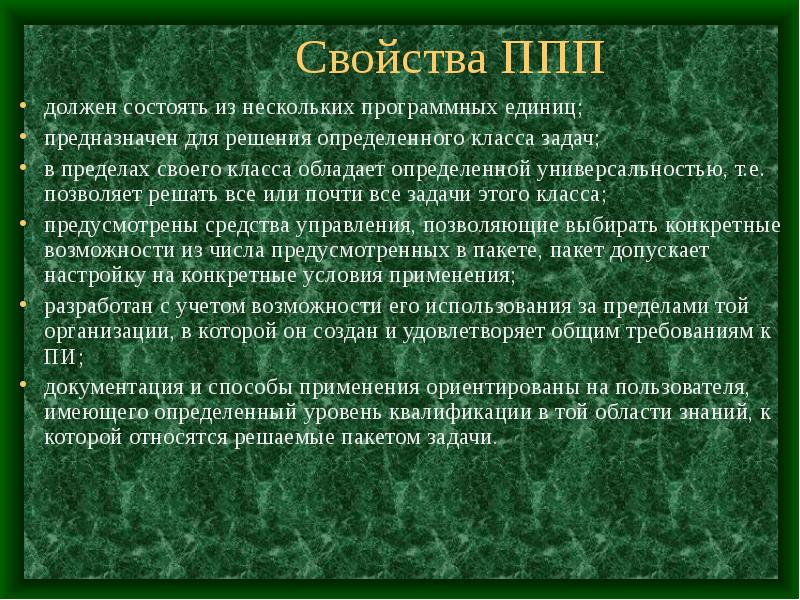 Свойства ППП

• должен состоять из нескольких программных единиц;
• предназначен для решения определенного класса задач;
• в пределах своего класса обладает определенной универсальностью, т.е. позволяет решать все или почти все задачи этого класса;
• предусмотрены средства управления, позволяющие выбирать конкретные возможности из числа предусмотренных в пакете, пакет допускает настройку на конкретные условия применения;
• разработан с учетом возможности его использования за пределами той организации, в которой он создан и удовлетворяет общим требованиям к ПИ;
• документация и способы применения ориентированы на пользователя, имеющего определенный уровень квалификации в той области знаний, к которой относятся решаемые пакетом задачи.